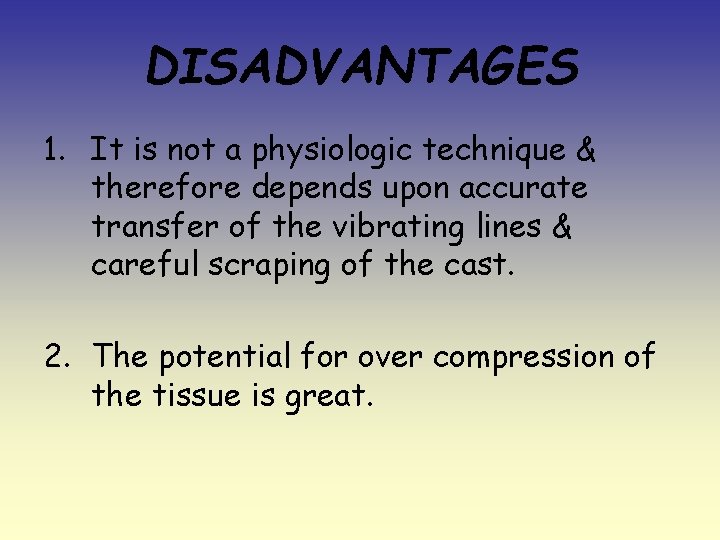 DISADVANTAGES

1. It is not a physiologic technique & therefore depends upon accurate transfer of the vibrating lines & careful scraping of the cast.

2. The potential for over compression of the tissue is great.